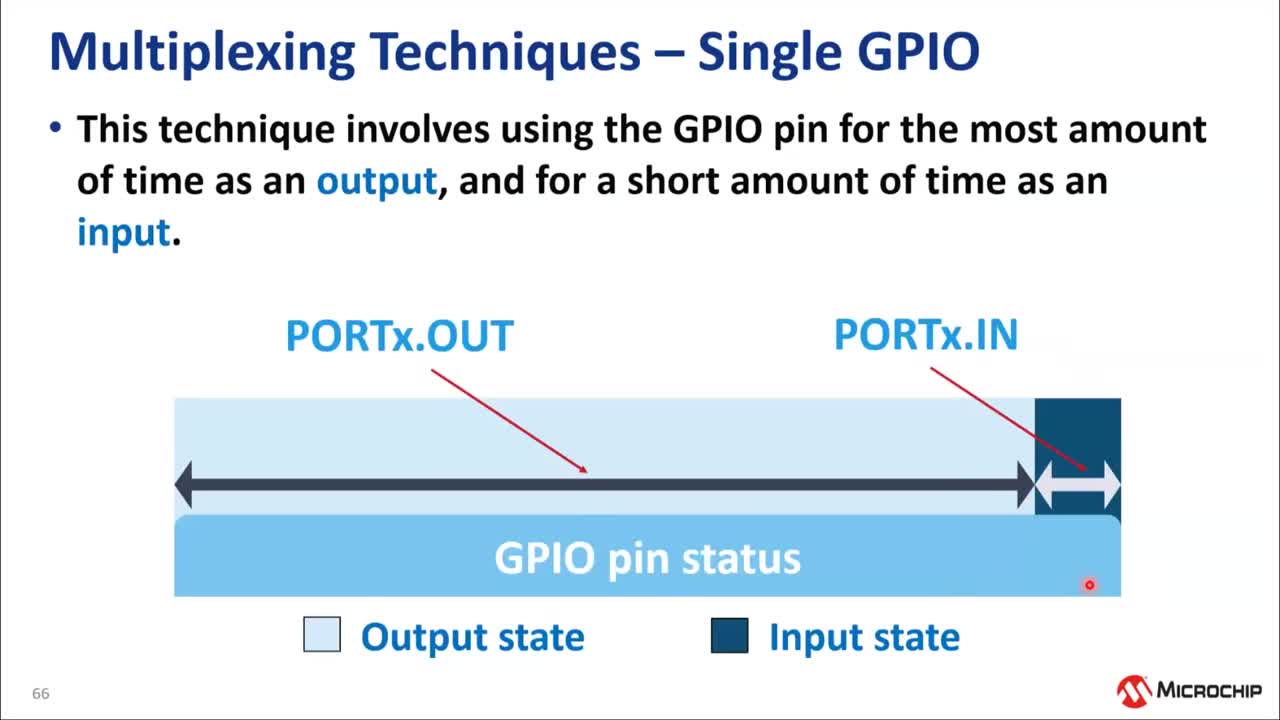 Multiplexing Techniques – Single GPIO

• This technique involves using the GPIO pin for the most amount of time as an output, and for a short amount of time as an input.

PORTx.OUT

PORTx.IN

GPIO pin status

Output state

Input state

66

MICROCHIP